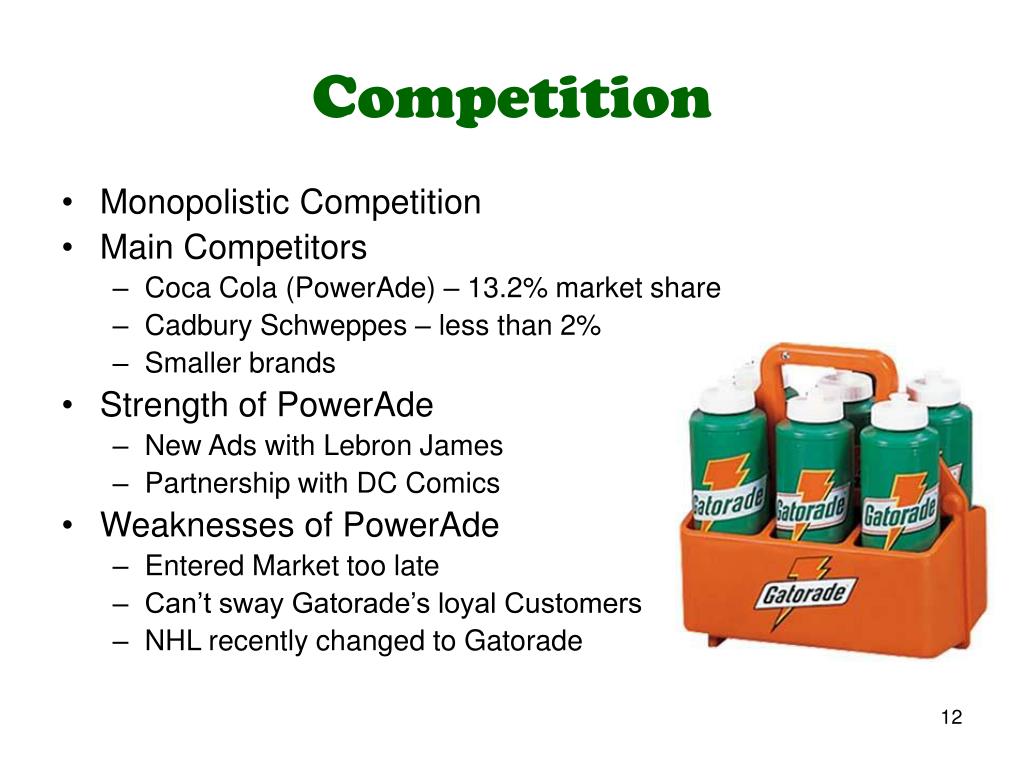 Competition

• Monopolistic Competition
• Main Competitors
– Coca Cola (PowerAde) – 13.2% market share
– Cadbury Schweppes – less than 2%
– Smaller brands
• Strength of PowerAde
– New Ads with Lebron James
– Partnership with DC Comics
• Weaknesses of PowerAde
– Entered Market too late
– Can't sway Gatorade's loyal Customers
– NHL recently changed to Gatorade

Gatorade
Gatorade
Gatorade
Gatorade

12